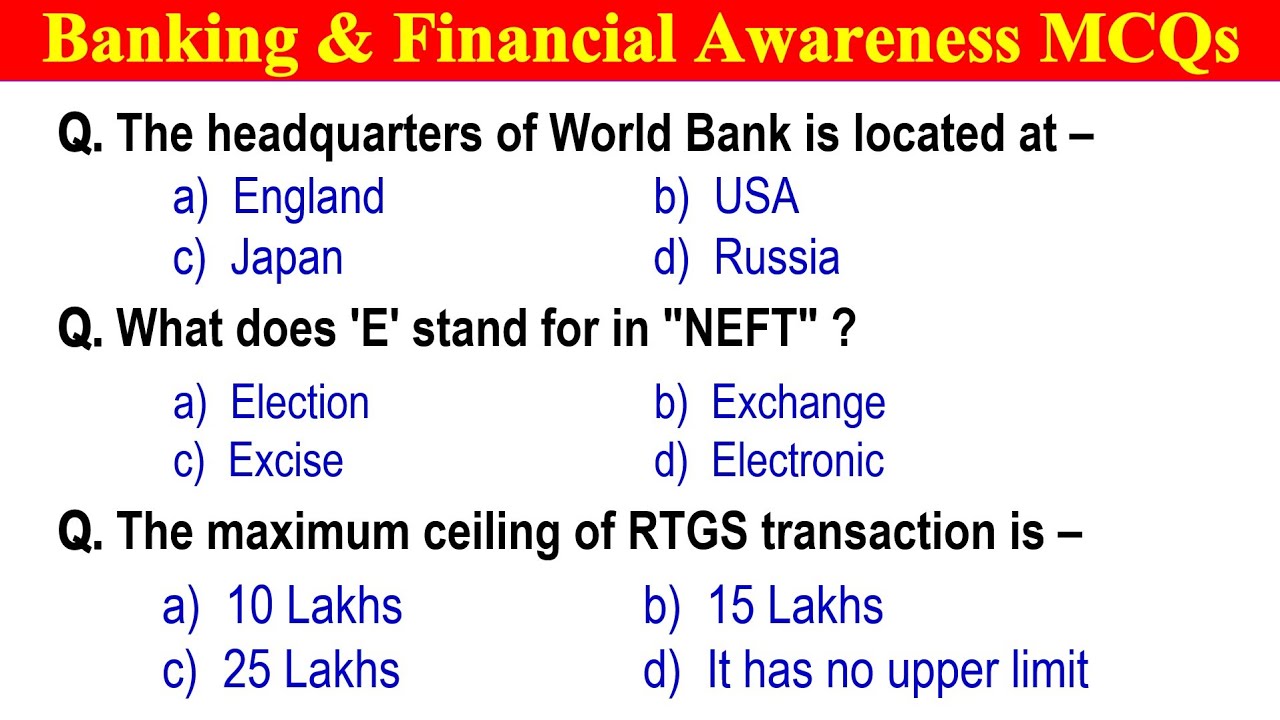 Banking & Financial Awareness MCQs

Q. The headquarters of World Bank is located at –
a) England
b) USA
c) Japan
d) Russia

Q. What does 'E' stand for in "NEFT" ?
a) Election
b) Exchange
c) Excise
d) Electronic

Q. The maximum ceiling of RTGS transaction is –
a) 10 Lakhs
b) 15 Lakhs
c) 25 Lakhs
d) It has no upper limit